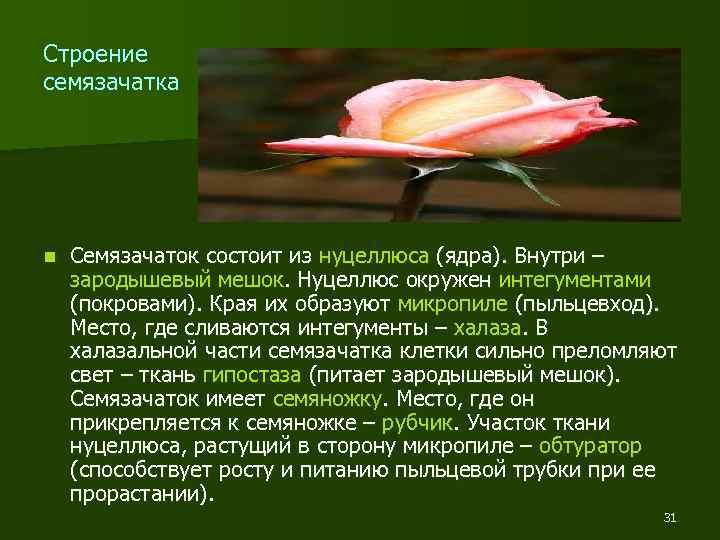 Строение семязачатка

Семязачаток состоит из нуцеллюса (ядра). Внутри – зародышевый мешок. Нуцеллюс окружен интегументами (покровами). Края их образуют микропиле (пыльцевход). Место, где сливаются интегументы – халаза. В халазальной части семязачатка клетки сильно преломляют свет – ткань гипостаза (питает зародышевый мешок). Семязачаток имеет семяножку. Место, где он прикрепляется к семяножке – рубчик. Участок ткани нуцеллюса, растущий в сторону микропиле – обтуратор (способствует росту и питанию пыльцевой трубки при ее прорастании).

31